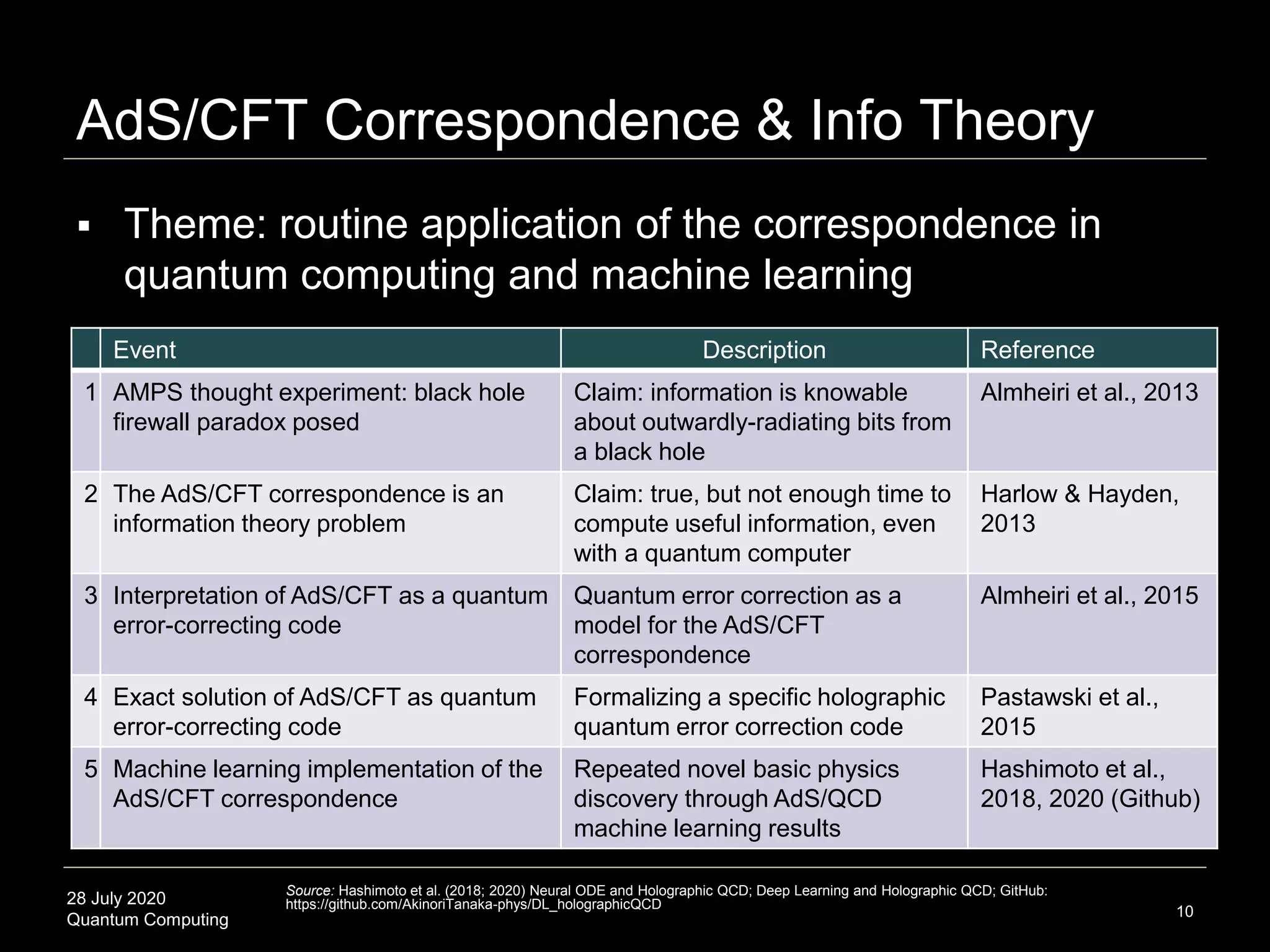 AdS/CFT Correspondence & Info Theory

▪ Theme: routine application of the correspondence in quantum computing and machine learning

| | Event | Description | Reference |
|---|---|---|---|
| 1 | AMPS thought experiment: black hole firewall paradox posed | Claim: information is knowable about outwardly-radiating bits from a black hole | Almheiri et al., 2013 |
| 2 | The AdS/CFT correspondence is an information theory problem | Claim: true, but not enough time to compute useful information, even with a quantum computer | Harlow & Hayden, 2013 |
| 3 | Interpretation of AdS/CFT as a quantum error-correcting code | Quantum error correction as a model for the AdS/CFT correspondence | Almheiri et al., 2015 |
| 4 | Exact solution of AdS/CFT as quantum error-correcting code | Formalizing a specific holographic quantum error correction code | Pastawski et al., 2015 |
| 5 | Machine learning implementation of the AdS/CFT correspondence | Repeated novel basic physics discovery through AdS/QCD machine learning results | Hashimoto et al., 2018, 2020 (Github) |

28 July 2020
Quantum Computing

Source: Hashimoto et al. (2018; 2020) Neural ODE and Holographic QCD; Deep Learning and Holographic QCD; GitHub: https://github.com/AkinoriTanaka-phys/DL_holographicQCD

10